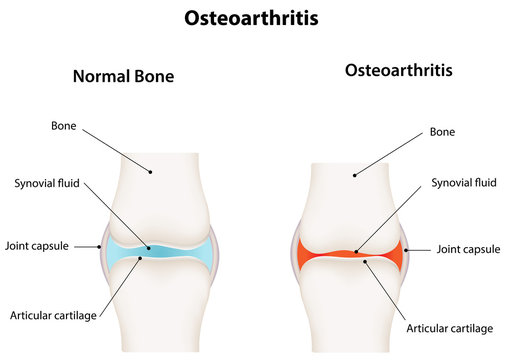 Osteoarthritis

Normal Bone

Bone

Synovial fluid

Joint capsule

Articular cartilage

Osteoarthritis

Bone

Synovial fluid

Joint capsule

Articular cartilage